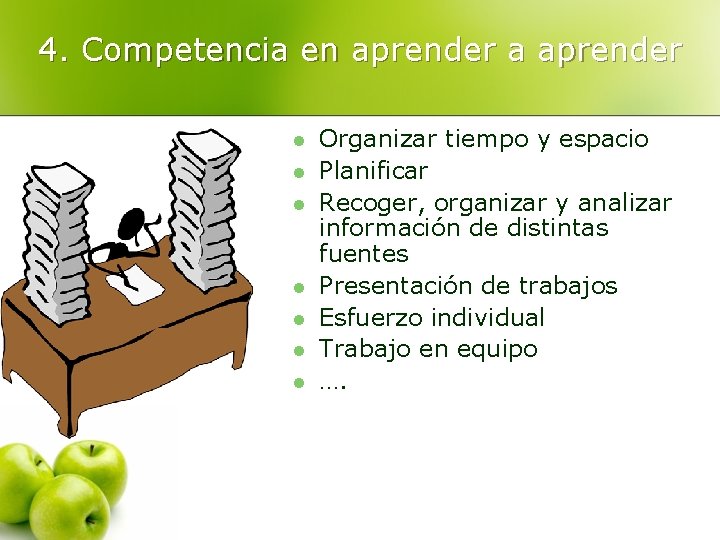 4. Competencia en aprender a aprender

- Organizar tiempo y espacio
- Planificar
- Recoger, organizar y analizar información de distintas fuentes
- Presentación de trabajos
- Esfuerzo individual
- Trabajo en equipo
- ….